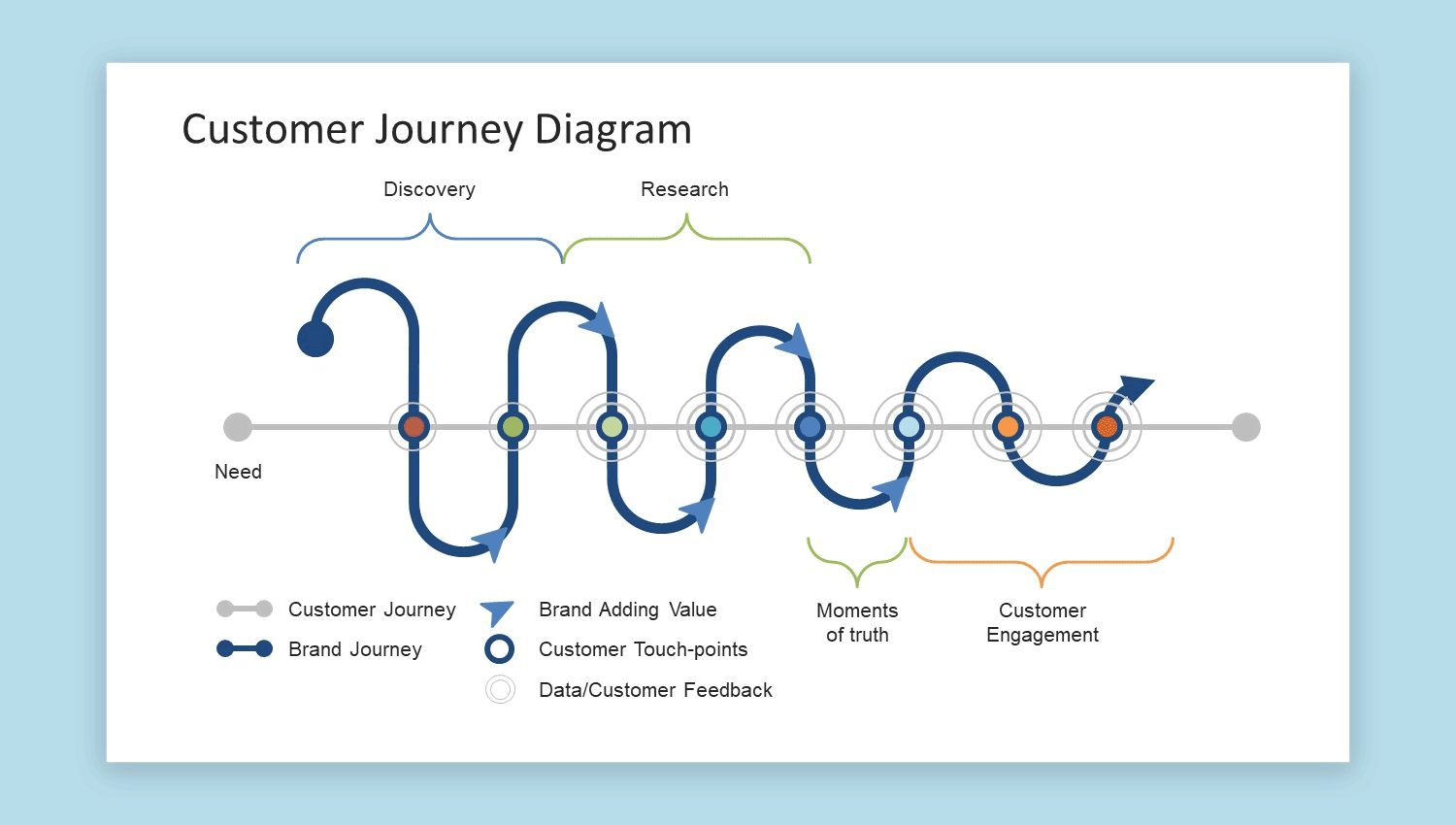 Customer Journey Diagram

Discovery

Research

Need

Moments of truth

Customer Engagement

Customer Journey

Brand Journey

Brand Adding Value

Customer Touch-points

Data/Customer Feedback